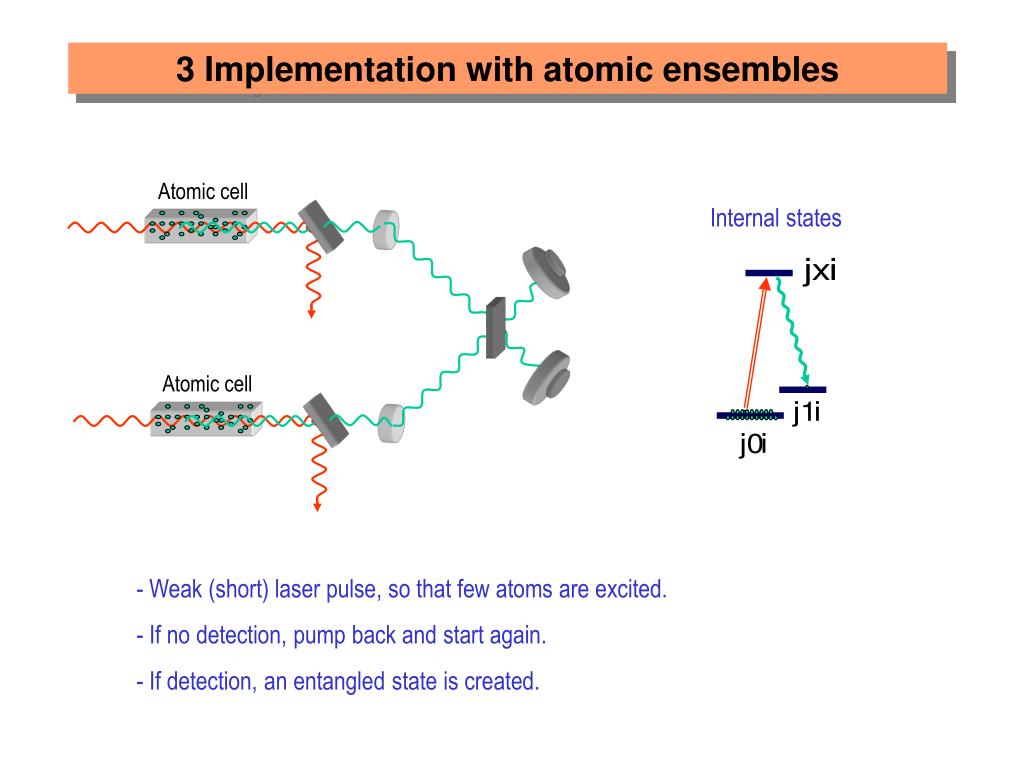 3 Implementation with atomic ensembles

Atomic cell

Atomic cell

Internal states

jxi

j1i

j0i

- Weak (short) laser pulse, so that few atoms are excited.

- If no detection, pump back and start again.

- If detection, an entangled state is created.